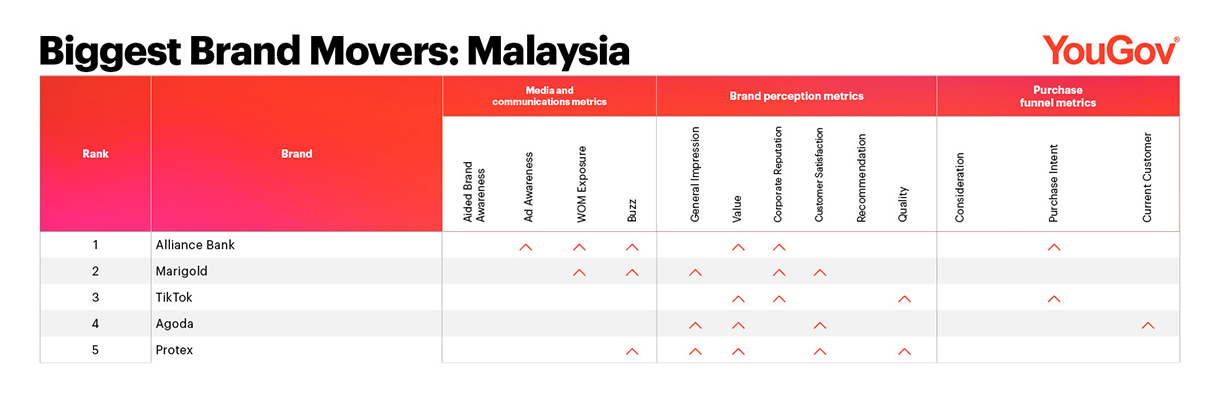 Biggest Brand Movers: Malaysia

YouGov®

| Rank | Brand | Media and communications metrics: Aided Brand Awareness | Ad Awareness | WOM Exposure | Buzz | Brand perception metrics: General Impression | Value | Corporate Reputation | Customer Satisfaction | Recommendation | Quality | Purchase funnel metrics: Consideration | Purchase Intent | Current Customer |
|---|---|---|---|---|---|---|---|---|---|---|---|---|---|---|
| 1 | Alliance Bank | | ^ | ^ | ^ | | ^ | ^ | | | | | ^ | |
| 2 | Marigold | | | ^ | ^ | ^ | | ^ | ^ | | | | | |
| 3 | TikTok | | | | | | ^ | ^ | | | ^ | | ^ | |
| 4 | Agoda | | | | | ^ | ^ | | ^ | | | | | ^ |
| 5 | Protex | | | | ^ | ^ | ^ | | ^ | | ^ | | | |